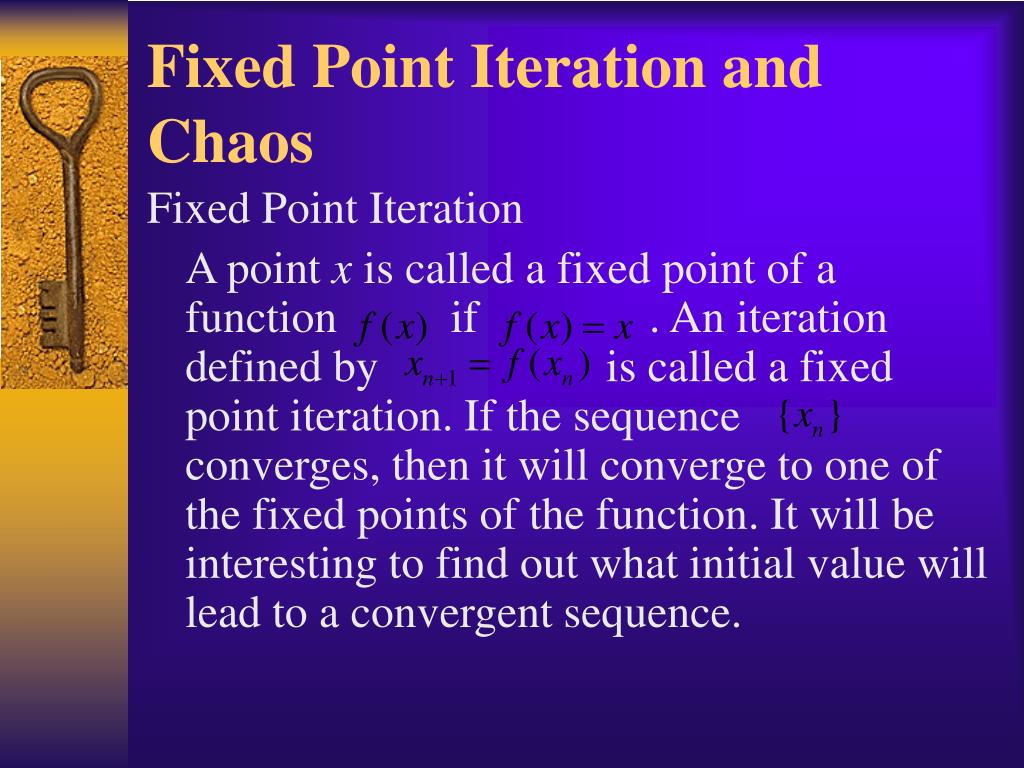 Fixed Point Iteration and Chaos

Fixed Point Iteration

A point $x$ is called a fixed point of a function $f(x)$ if $f(x) = x$ . An iteration defined by $x_{n+1} = f(x_n)$ is called a fixed point iteration. If the sequence $\{x_n\}$ converges, then it will converge to one of the fixed points of the function. It will be interesting to find out what initial value will lead to a convergent sequence.